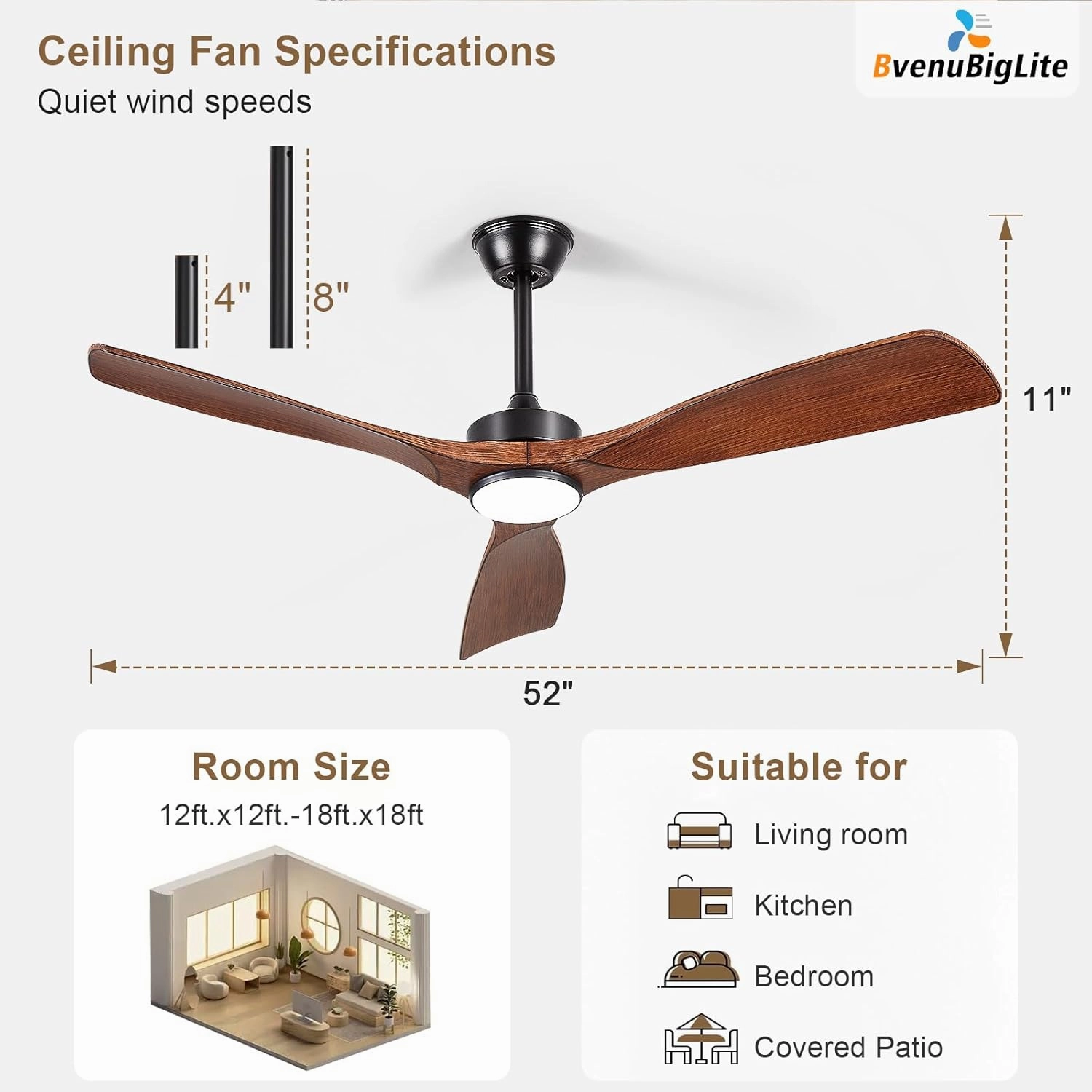 Ceiling Fan Specifications
Quiet wind speeds

BvenuBigLite

4"
8"
11"
52"

Room Size
12ft.x12ft.-18ft.x18ft

Suitable for
Living room
Kitchen
Bedroom
Covered Patio